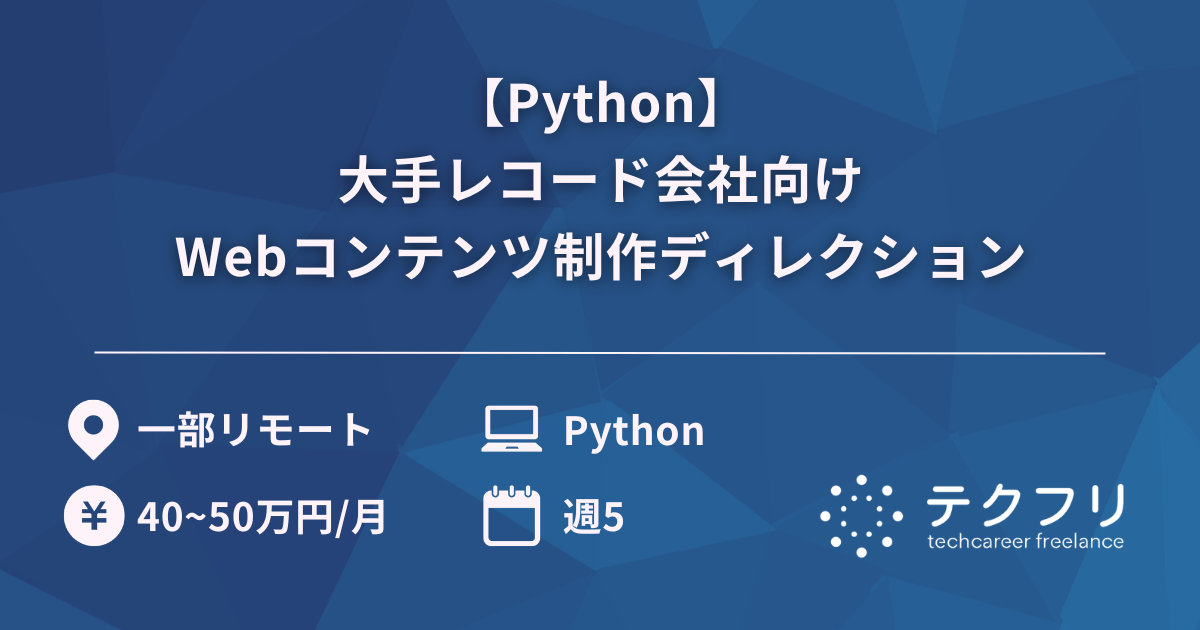 【Python】
大手レコード会社向け
Webコンテンツ制作ディレクション

一部リモート

Python

¥ 40~50万円/月

週5

テクフリ
techcareer freelance